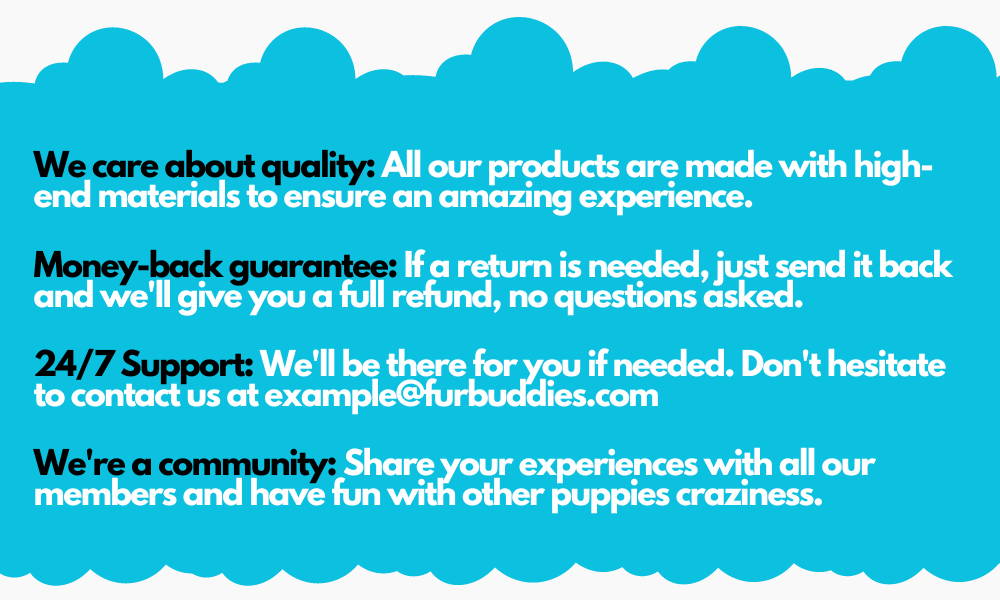 We care about quality: All our products are made with high-end materials to ensure an amazing experience.

Money-back guarantee: If a return is needed, just send it back and we'll give you a full refund, no questions asked.

24/7 Support: We'll be there for you if needed. Don't hesitate to contact us at example@furbuddies.com

We're a community: Share your experiences with all our members and have fun with other puppies craziness.